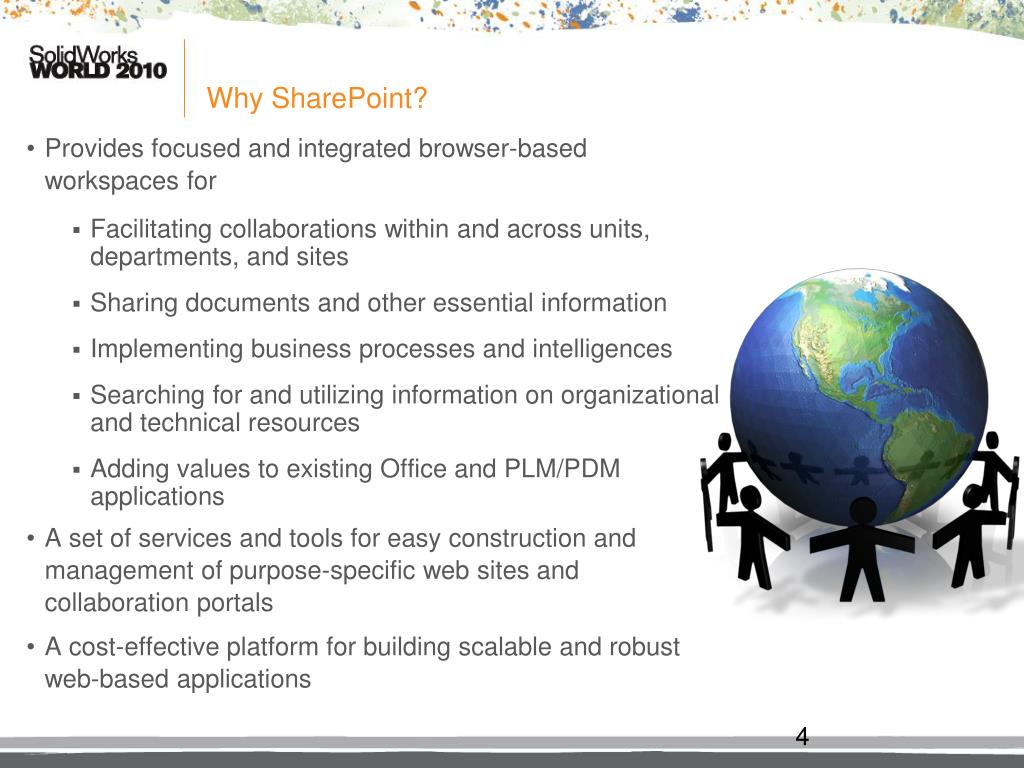 SolidWorks WORLD 2010

Why SharePoint?

• Provides focused and integrated browser-based workspaces for

▪ Facilitating collaborations within and across units, departments, and sites

▪ Sharing documents and other essential information

▪ Implementing business processes and intelligences

▪ Searching for and utilizing information on organizational and technical resources

▪ Adding values to existing Office and PLM/PDM applications

• A set of services and tools for easy construction and management of purpose-specific web sites and collaboration portals

• A cost-effective platform for building scalable and robust web-based applications

4